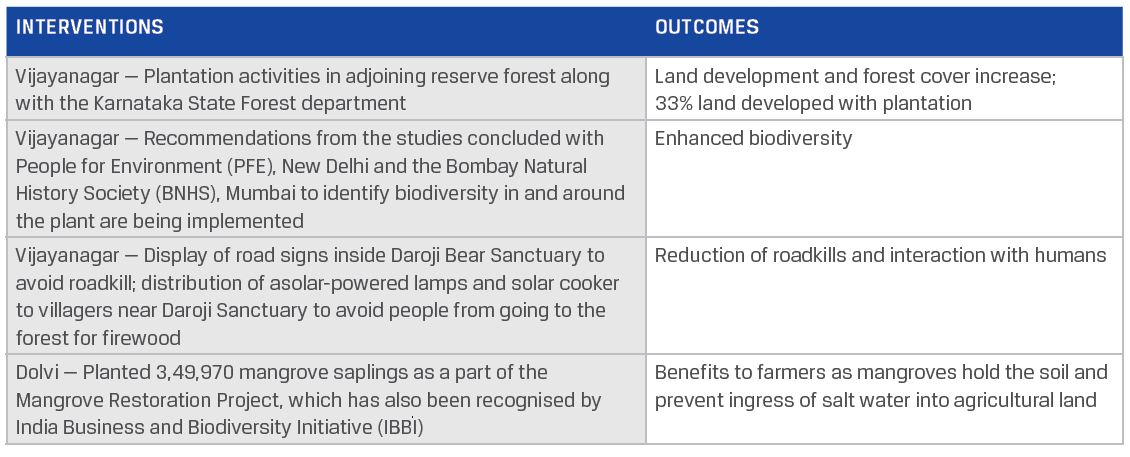 | INTERVENTIONS | OUTCOMES |
|---|---|
| Vijayanagar — Plantation activities in adjoining reserve forest along with the Karnataka State Forest department | Land development and forest cover increase; 33% land developed with plantation |
| Vijayanagar — Recommendations from the studies concluded with People for Environment (PFE), New Delhi and the Bombay Natural History Society (BNHS), Mumbai to identify biodiversity in and around the plant are being implemented | Enhanced biodiversity |
| Vijayanagar — Display of road signs inside Daroji Bear Sanctuary to avoid roadkill; distribution of asolar-powered lamps and solar cooker to villagers near Daroji Sanctuary to avoid people from going to the forest for firewood | Reduction of roadkills and interaction with humans |
| Dolvi — Planted 3,49,970 mangrove saplings as a part of the Mangrove Restoration Project, which has also been recognised by India Business and Biodiversity Initiative (IBBI) | Benefits to farmers as mangroves hold the soil and prevent ingress of salt water into agricultural land |